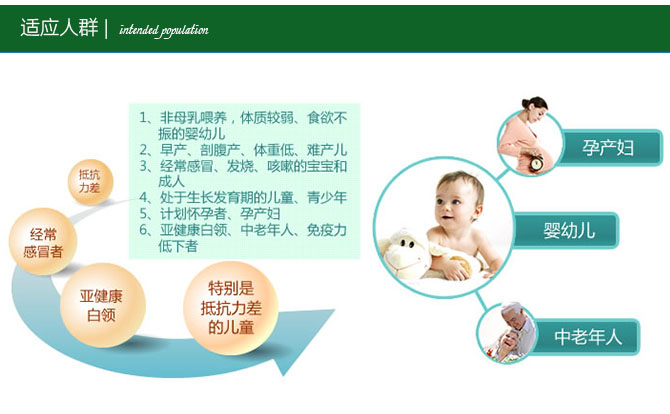 适应人群 | intended population

1、非母乳喂养，体质较弱、食欲不振的婴幼儿
2、早产、剖腹产、体重低、难产儿
3、经常感冒、发烧、咳嗽的宝宝和成人
4、处于生长发育期的儿童、青少年
5、计划怀孕者、孕产妇
6、亚健康白领、中老年人、免疫力低下者

抵抗力差

经常感冒者

亚健康白领

特别是抵抗力差的儿童

孕产妇

婴幼儿

中老年人